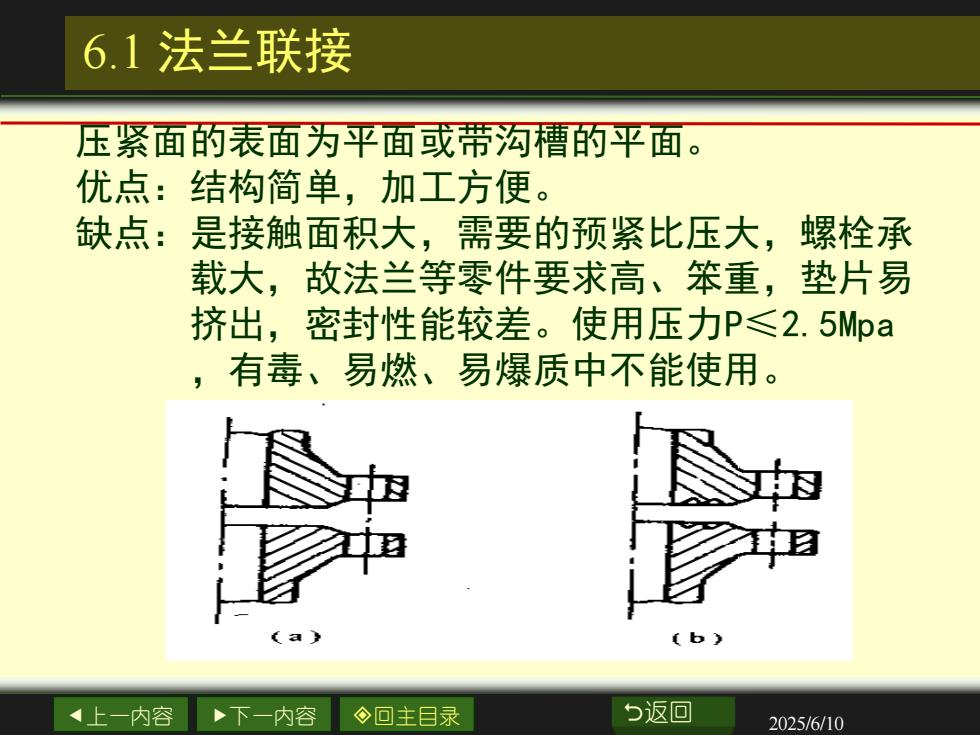 6.1 法兰联接

压紧面的表面为平面或带沟槽的平面。

优点：结构简单，加工方便。

缺点：是接触面积大，需要的预紧比压大，螺栓承载大，故法兰等零件要求高、笨重，垫片易挤出，密封性能较差。使用压力P≤2.5Mpa，有毒、易燃、易爆质中不能使用。

(a)

(b)

◀上一内容 ▶下一内容 ◈回主目录 ⮌返回 2025/6/10